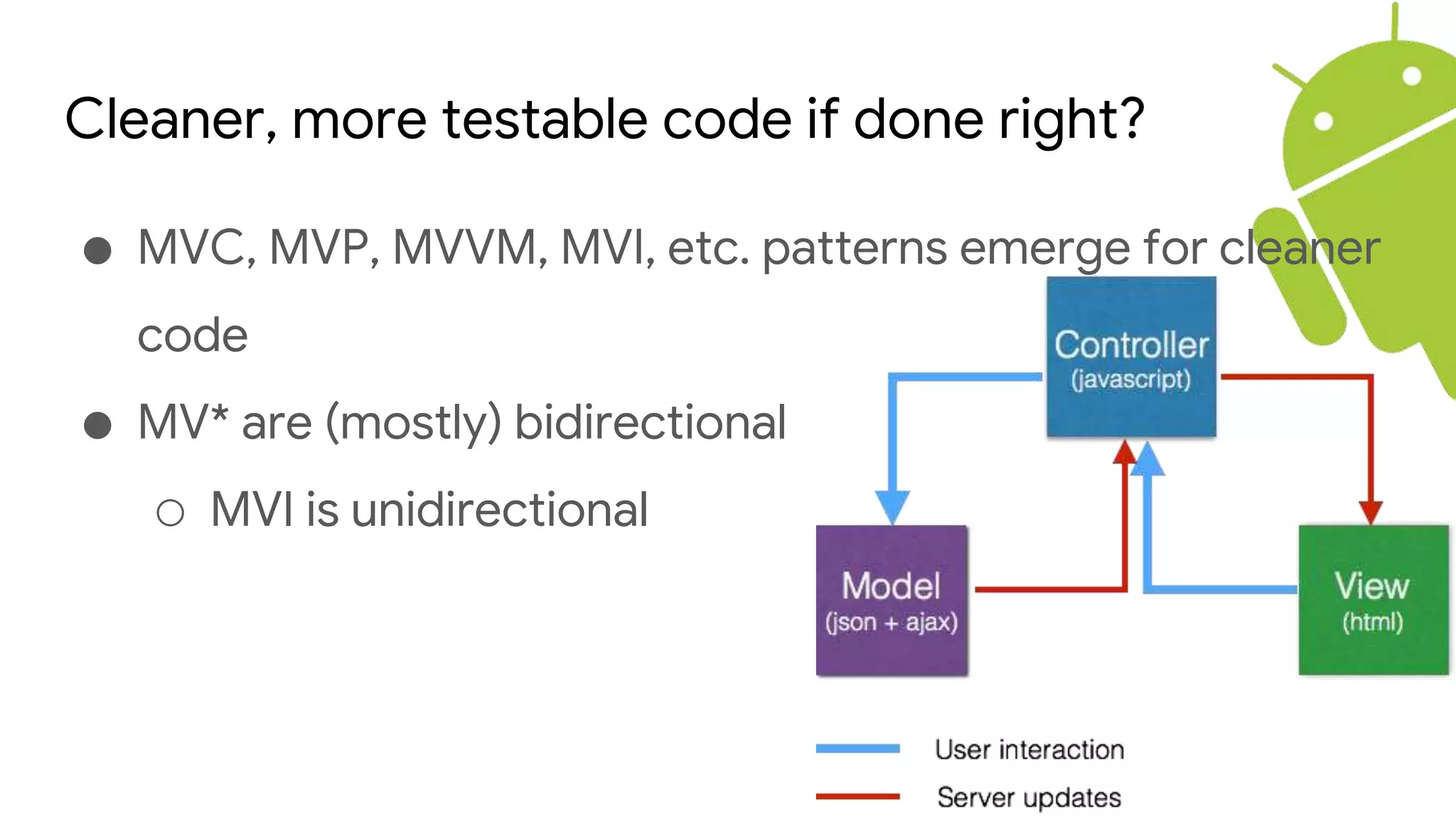 Cleaner, more testable code if done right?

● MVC, MVP, MVVM, MVI, etc. patterns emerge for cleaner code

● MV* are (mostly) bidirectional

○ MVI is unidirectional

Controller
(javascript)

Model
(json + ajax)

View
(html)

User interaction

Server updates